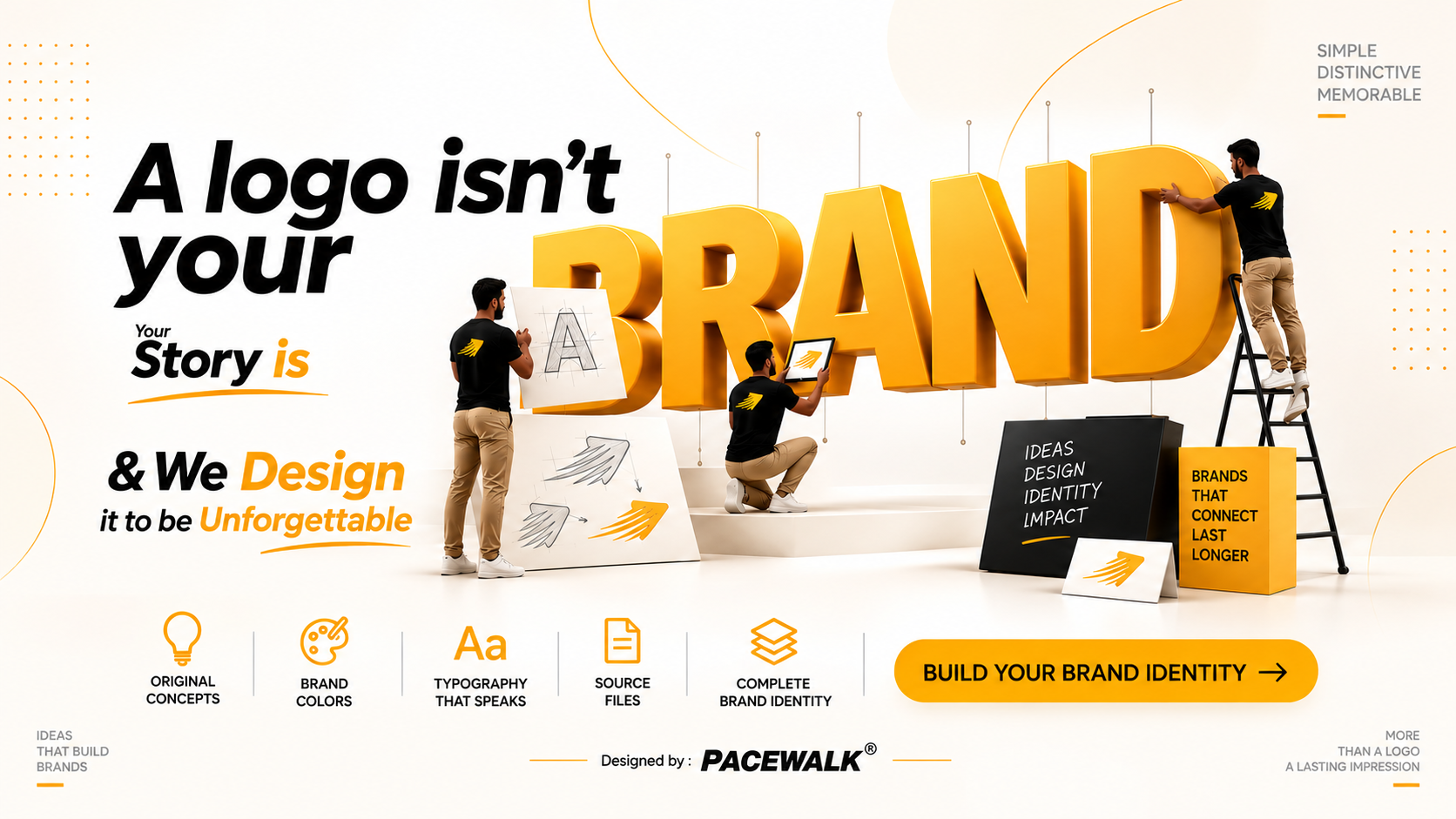 SIMPLE
DISTINCTIVE
MEMORABLE

A logo isn't your

BRAND

Your
Story is

& We Design
it to be Unforgettable

A

IDEAS
DESIGN
IDENTITY
IMPACT

BRANDS
THAT
CONNECT
LAST
LONGER

ORIGINAL CONCEPTS

BRAND COLORS

Aa
TYPOGRAPHY THAT SPEAKS

SOURCE FILES

COMPLETE BRAND IDENTITY

BUILD YOUR BRAND IDENTITY →

IDEAS
THAT BUILD
BRANDS

Designed by : PACEWALK®

MORE
THAN A LOGO
A LASTING IMPRESSION